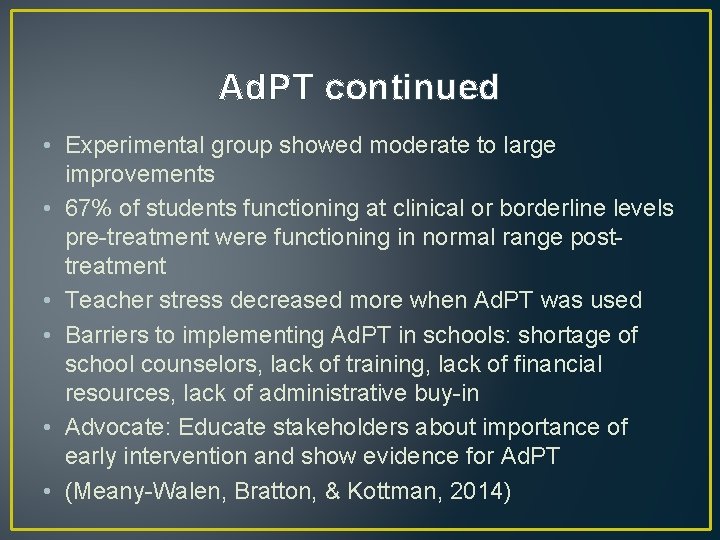 AdPT continued

• Experimental group showed moderate to large improvements
• 67% of students functioning at clinical or borderline levels pre-treatment were functioning in normal range post-treatment
• Teacher stress decreased more when AdPT was used
• Barriers to implementing AdPT in schools: shortage of school counselors, lack of training, lack of financial resources, lack of administrative buy-in
• Advocate: Educate stakeholders about importance of early intervention and show evidence for AdPT
• (Meany-Walen, Bratton, & Kottman, 2014)